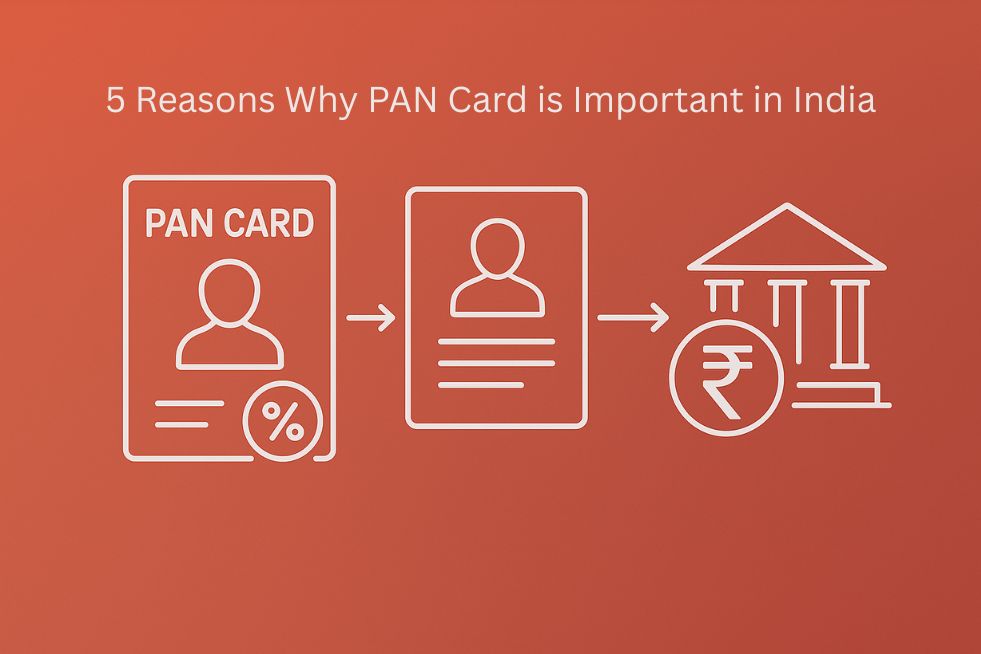 5 Reasons Why PAN Card is Important in India

PAN CARD

%

₹